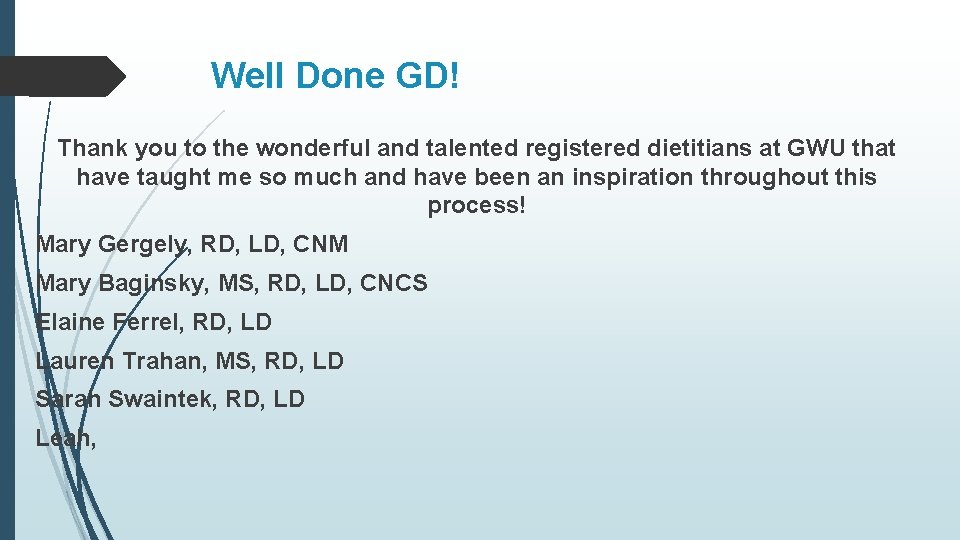 Well Done GD!

Thank you to the wonderful and talented registered dietitians at GWU that have taught me so much and have been an inspiration throughout this process!

Mary Gergely, RD, LD, CNM

Mary Baginsky, MS, RD, LD, CNCS

Elaine Ferrel, RD, LD

Lauren Trahan, MS, RD, LD

Sarah Swaintek, RD, LD

Leah,